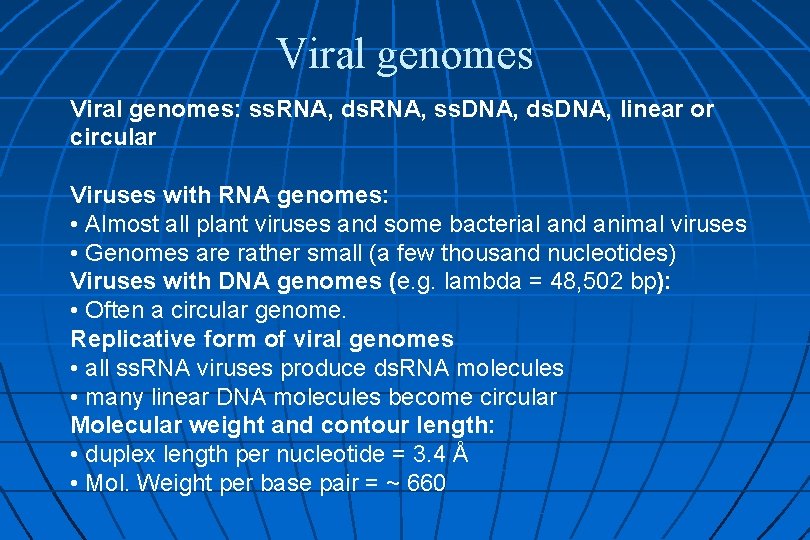 Viral genomes

Viral genomes: ssRNA, dsRNA, ssDNA, dsDNA, linear or circular

Viruses with RNA genomes:
• Almost all plant viruses and some bacterial and animal viruses
• Genomes are rather small (a few thousand nucleotides)
Viruses with DNA genomes (e.g. lambda = 48,502 bp):
• Often a circular genome.
Replicative form of viral genomes
• all ssRNA viruses produce dsRNA molecules
• many linear DNA molecules become circular
Molecular weight and contour length:
• duplex length per nucleotide = 3.4 Å
• Mol. Weight per base pair = ~ 660